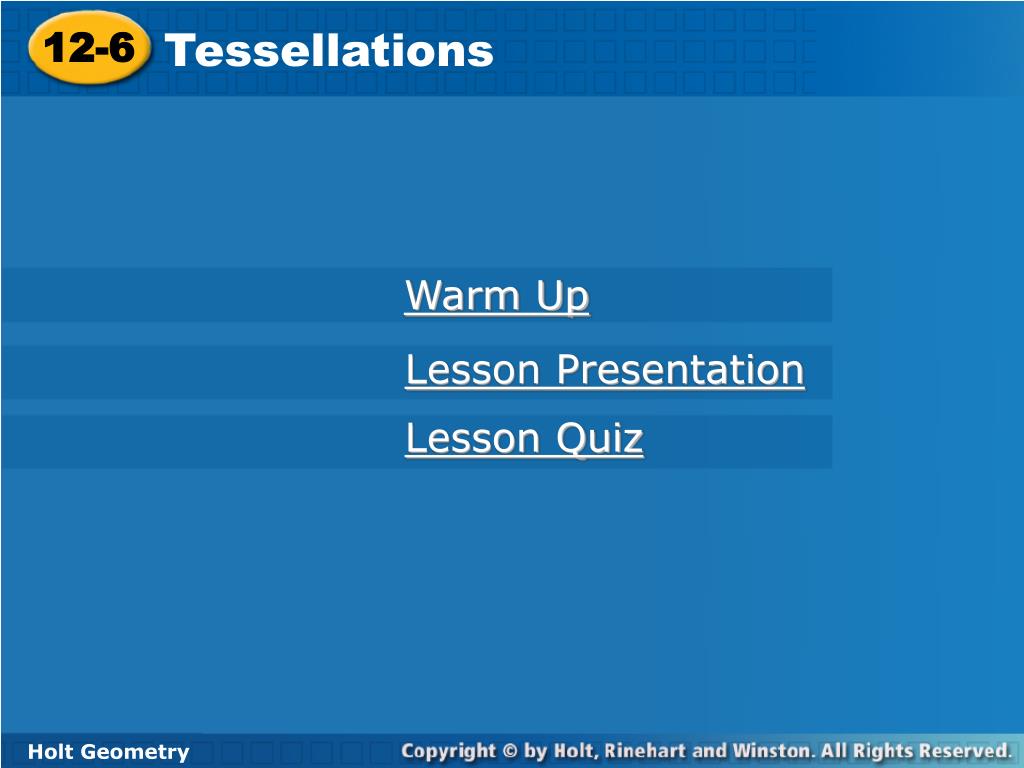 12-6 Tessellations

Warm Up

Lesson Presentation

Lesson Quiz

Holt Geometry

Copyright © by Holt, Rinehart and Winston. All Rights Reserved.